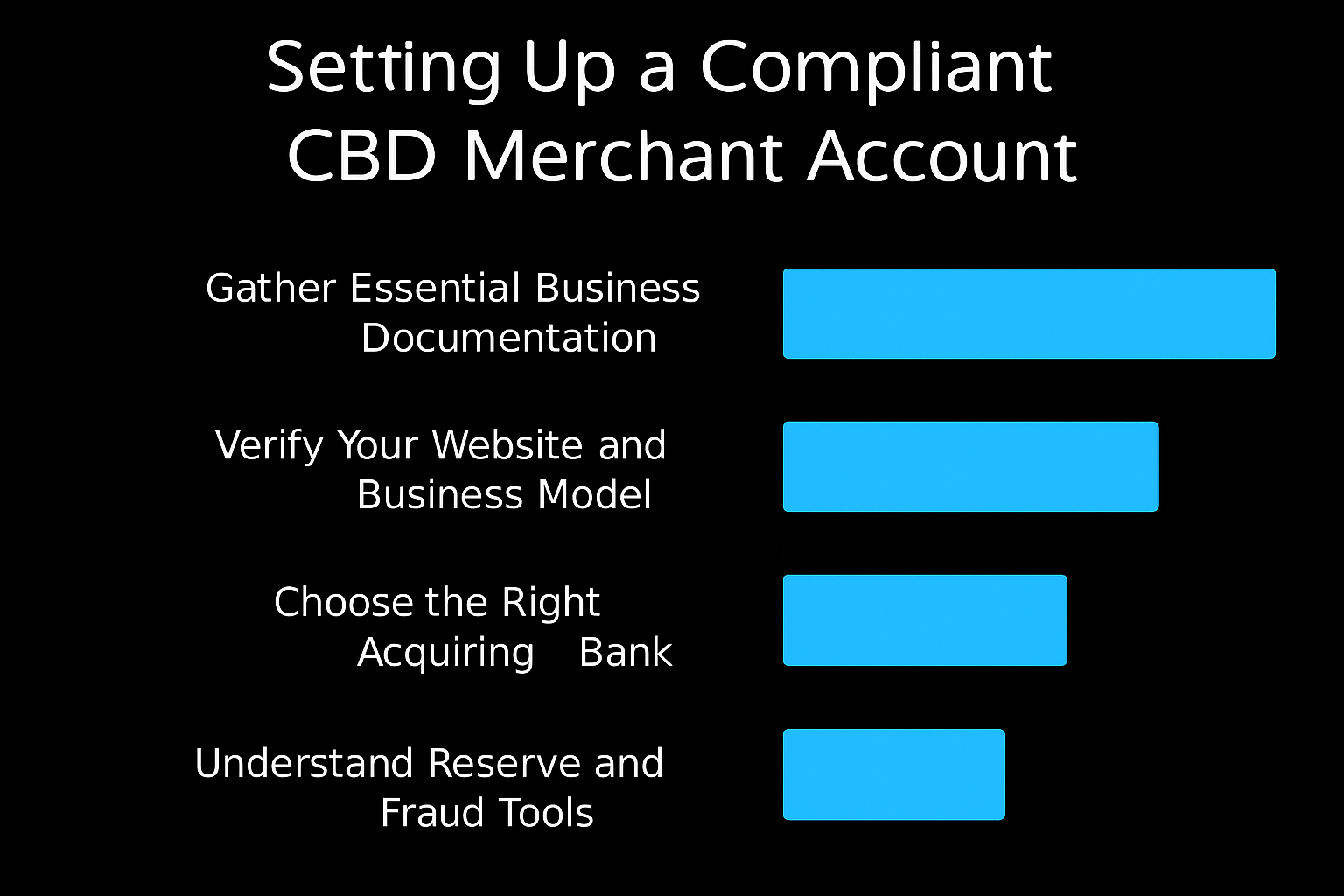 Setting Up a Compliant CBD Merchant Account

Gather Essential Business Documentation

Verify Your Website and Business Model

Choose the Right Acquiring Bank

Understand Reserve and Fraud Tools